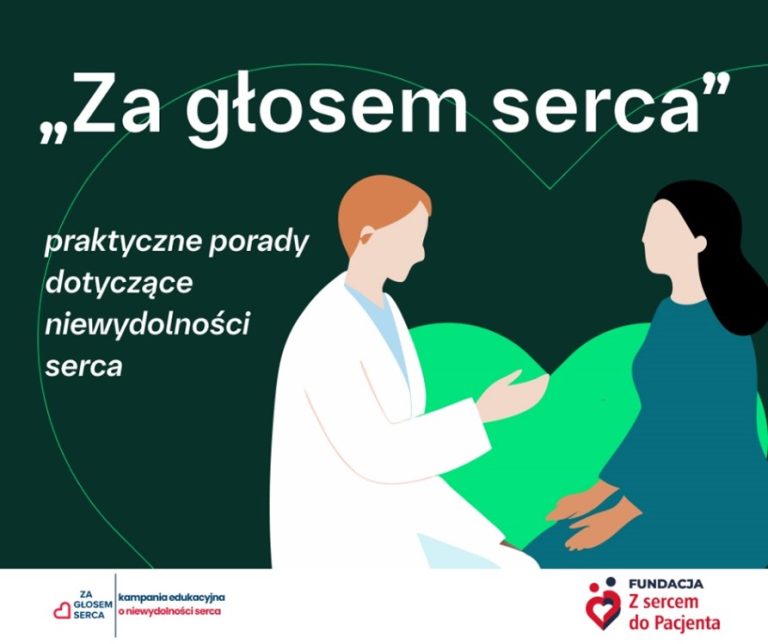 „Za głosem serca”

praktyczne porady dotyczące niewydolności serca

ZA GŁOSEM SERCA

kampania edukacyjna o niewydolności serca

FUNDACJA
Z sercem do Pacjenta